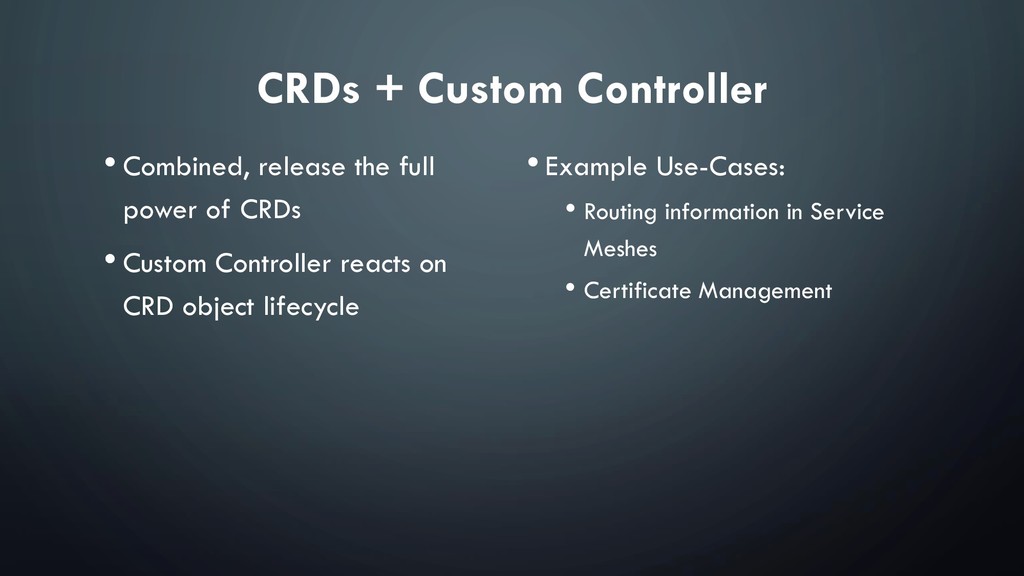 CRDs + Custom Controller

• Combined, release the full power of CRDs

• Custom Controller reacts on CRD object lifecycle

• Example Use-Cases:

• Routing information in Service Meshes

• Certificate Management